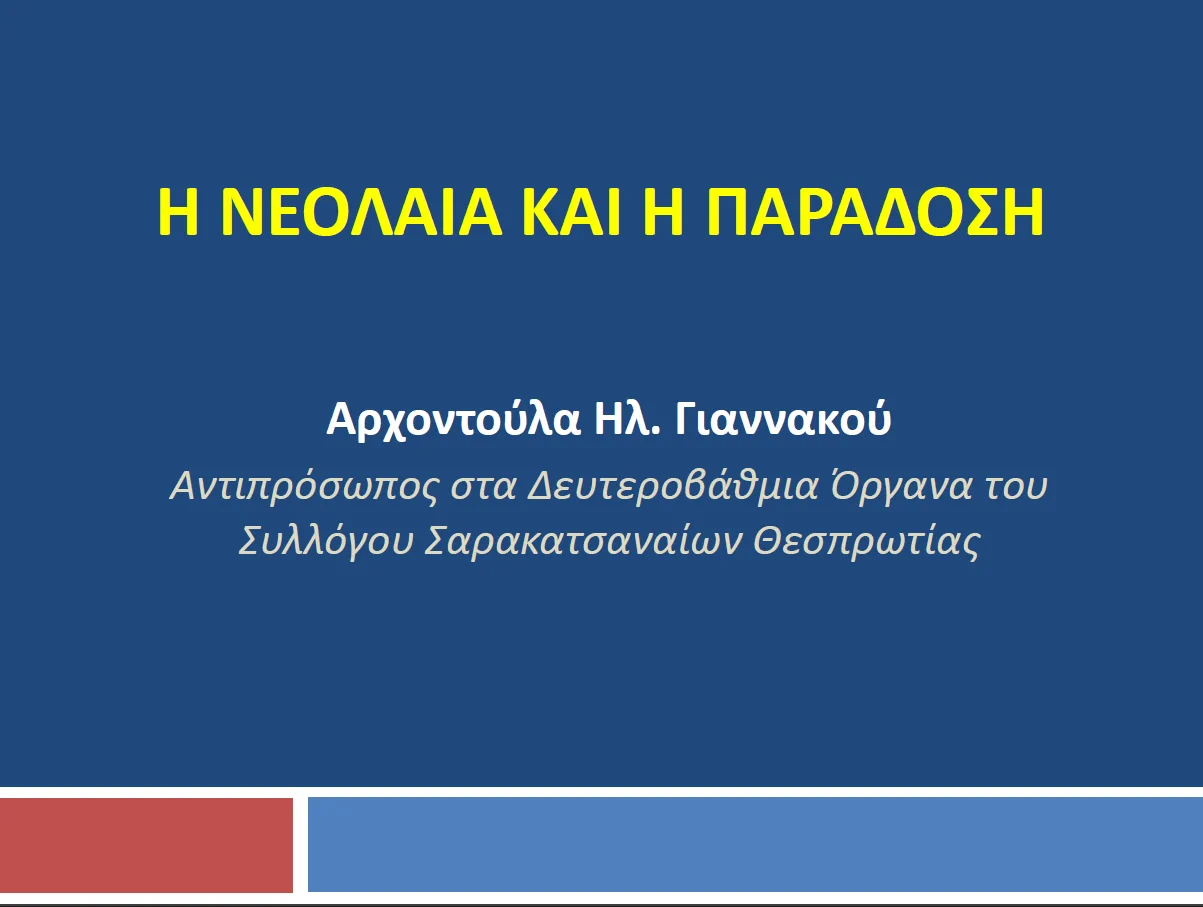 Η ΝΕΟΛΑΙΑ ΚΑΙ Η ΠΑΡΑΔΟΣΗ

Αρχοντούλα Ηλ. Γιαννακού

Αντιπρόσωπος στα Δευτεροβάθμια Όργανα του Συλλόγου Σαρακατσαναίων Θεσπρωτίας